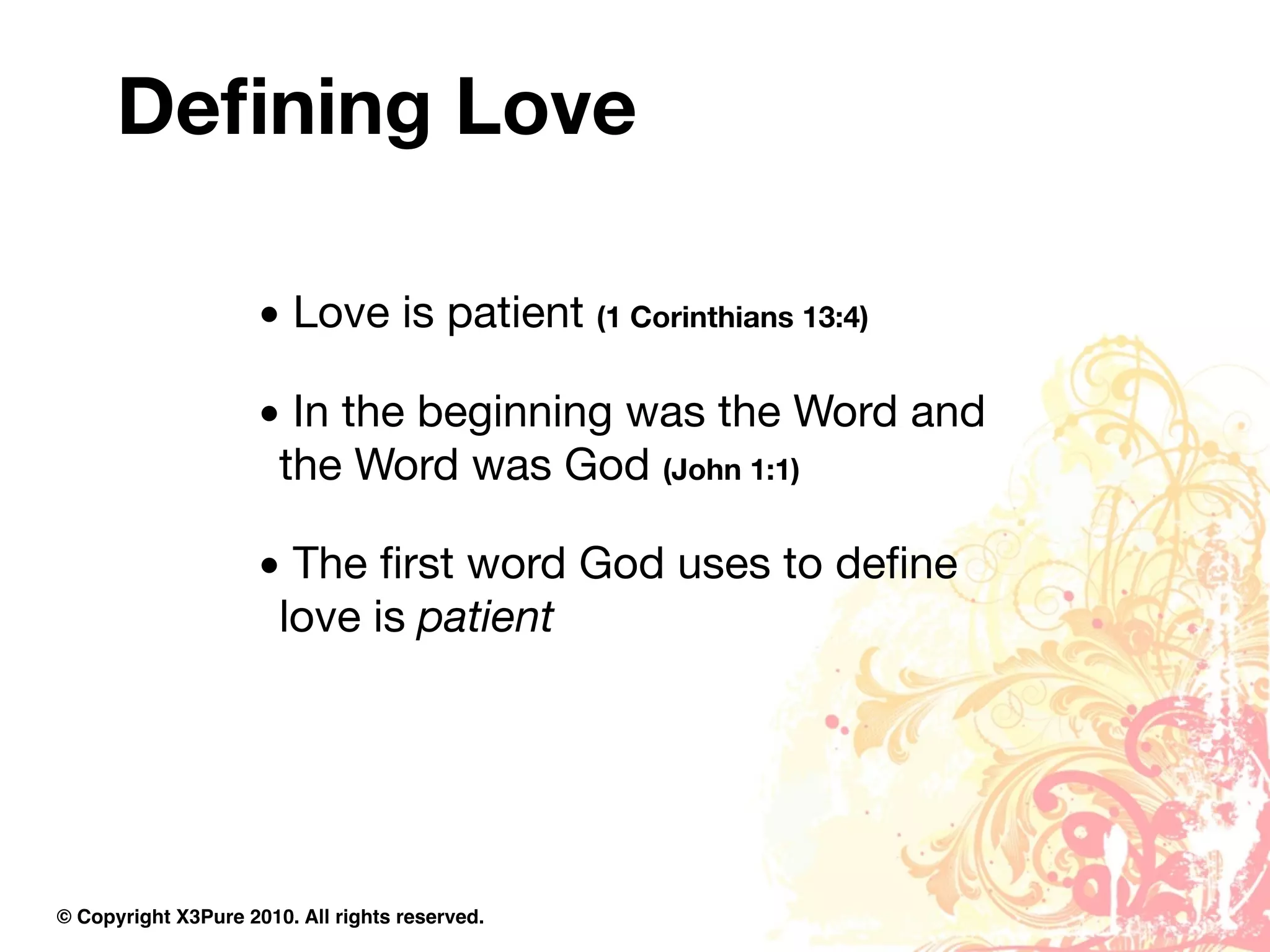 Defining Love

• Love is patient (1 Corinthians 13:4)

• In the beginning was the Word and the Word was God (John 1:1)

• The first word God uses to define love is patient

© Copyright X3Pure 2010. All rights reserved.